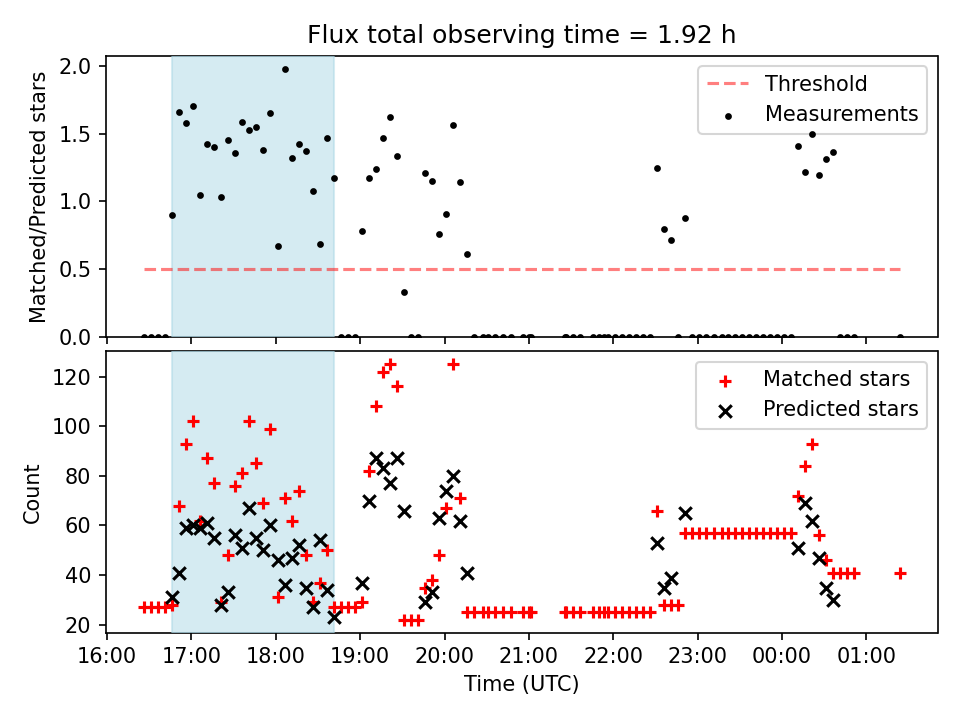 Flux total observing time = 1.92 h

Matched/Predicted stars

2.0
1.5
1.0
0.5
0.0

Threshold
Measurements

Count

120
100
80
60
40
20

Matched stars
Predicted stars

16:00 17:00 18:00 19:00 20:00 21:00 22:00 23:00 00:00 01:00

Time (UTC)